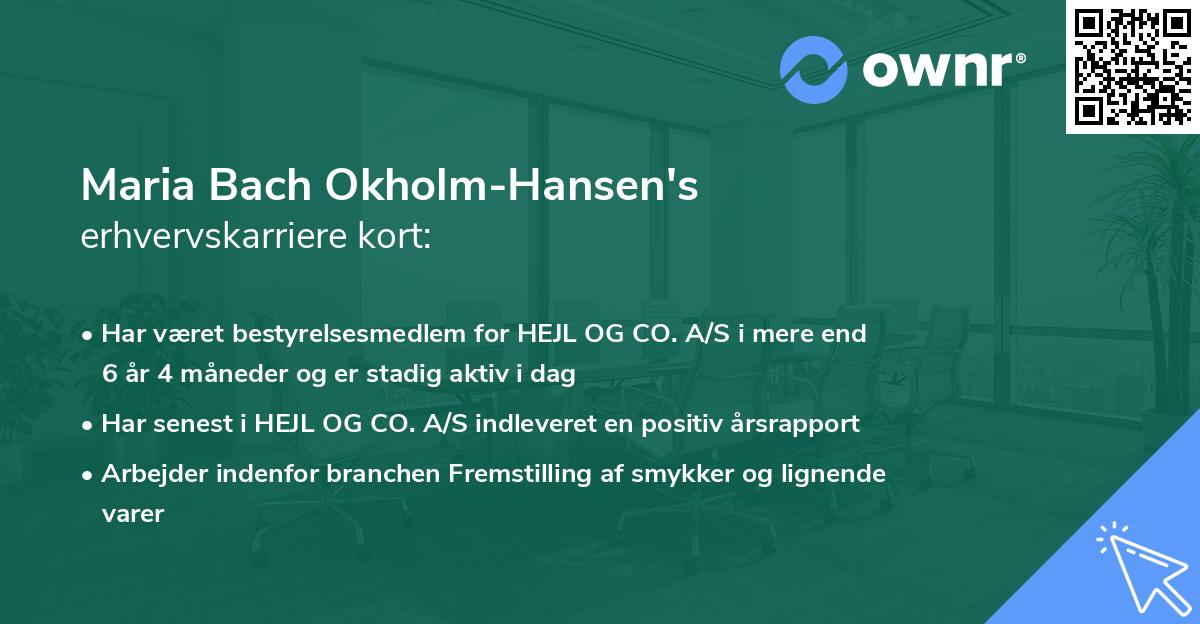 ownr®

Maria Bach Okholm-Hansen's
erhvervskarriere kort:

• Har været bestyrelsesmedlem for HEJL OG CO. A/S i mere end 6 år 4 måneder og er stadig aktiv i dag
• Har senest i HEJL OG CO. A/S indleveret en positiv årsrapport
• Arbejder indenfor branchen Fremstilling af smykker og lignende varer